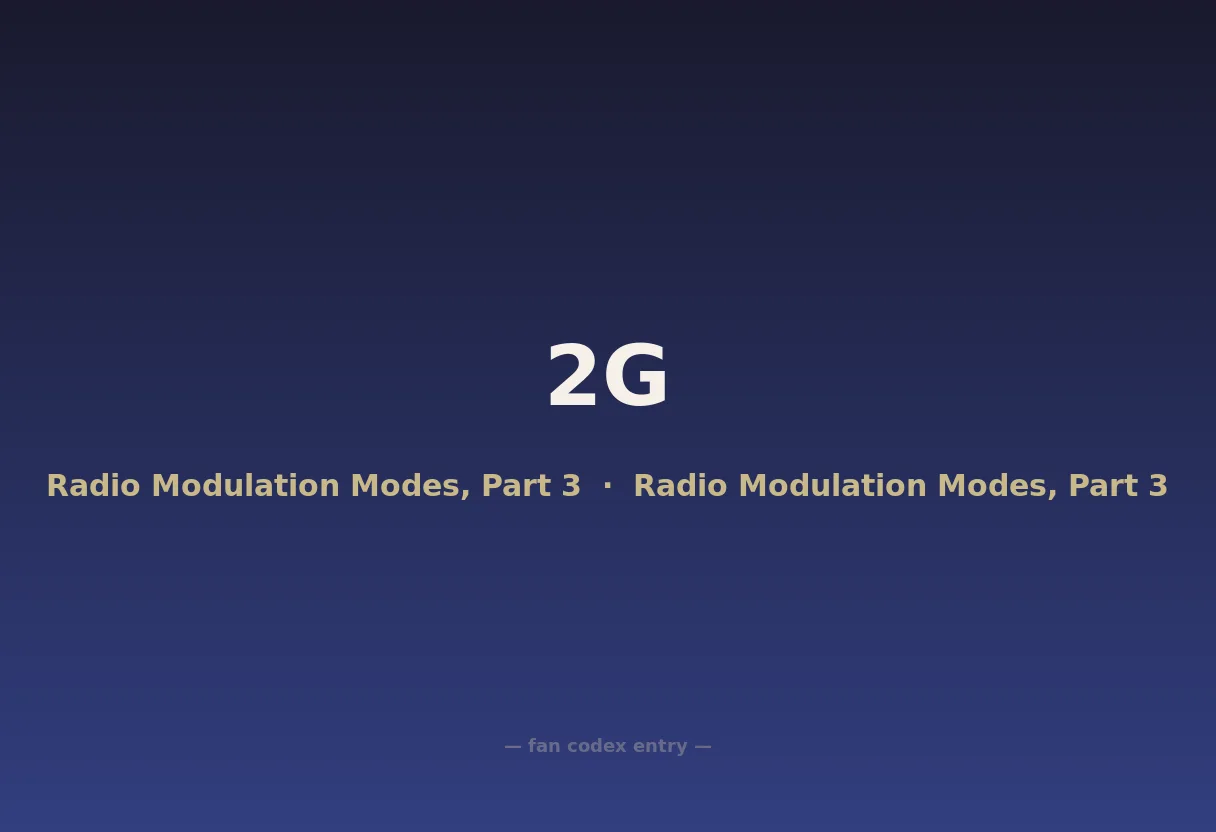 2G

Radio Modulation Modes, Part 3 · Radio Modulation Modes, Part 3

— fan codex entry —